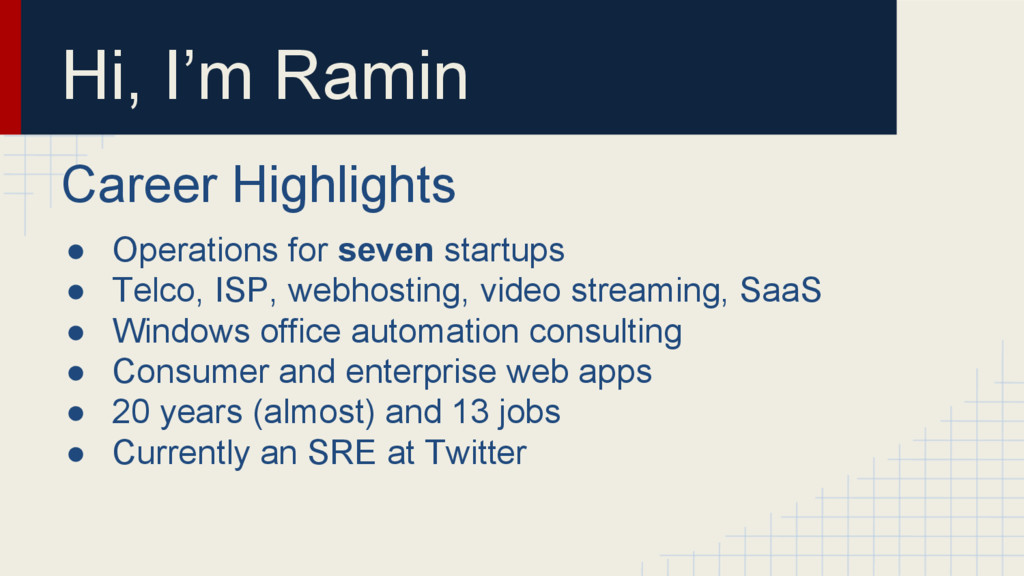 Hi, I’m Ramin

Career Highlights

● Operations for seven startups
● Telco, ISP, webhosting, video streaming, SaaS
● Windows office automation consulting
● Consumer and enterprise web apps
● 20 years (almost) and 13 jobs
● Currently an SRE at Twitter